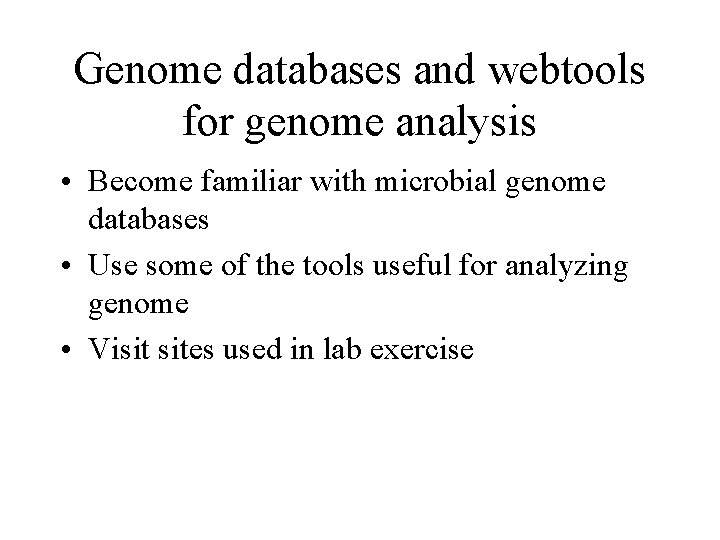 Genome databases and webtools for genome analysis

• Become familiar with microbial genome databases
• Use some of the tools useful for analyzing genome
• Visit sites used in lab exercise